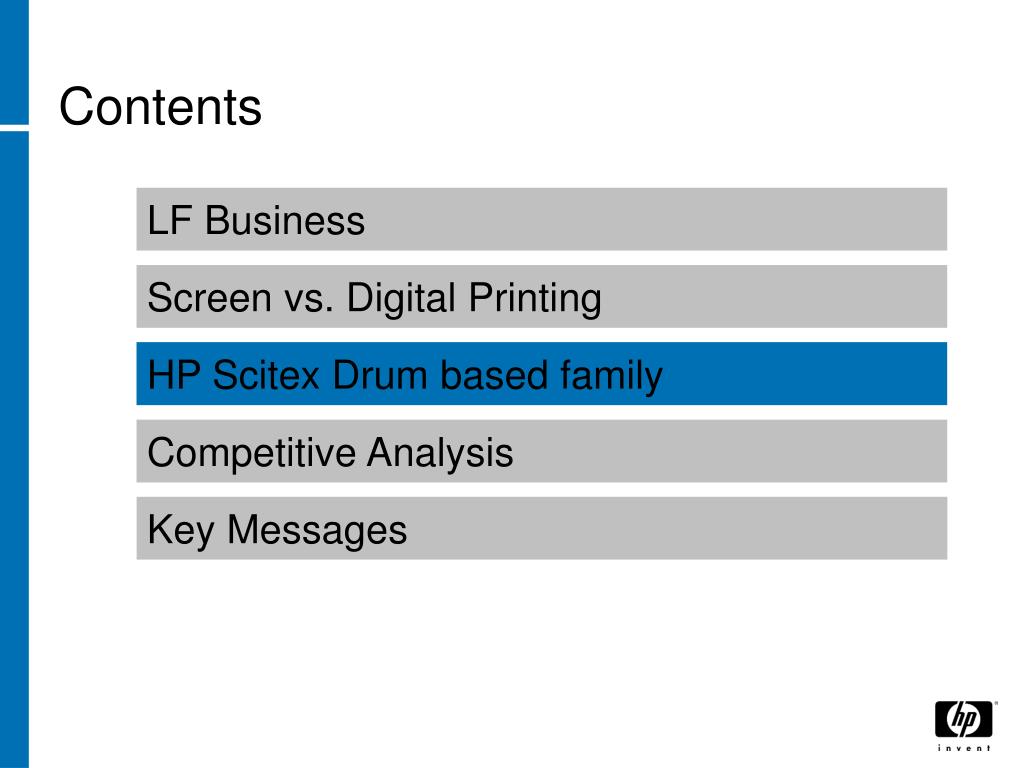 Contents

LF Business

Screen vs. Digital Printing

HP Scitex Drum based family

Competitive Analysis

Key Messages

hp
invent